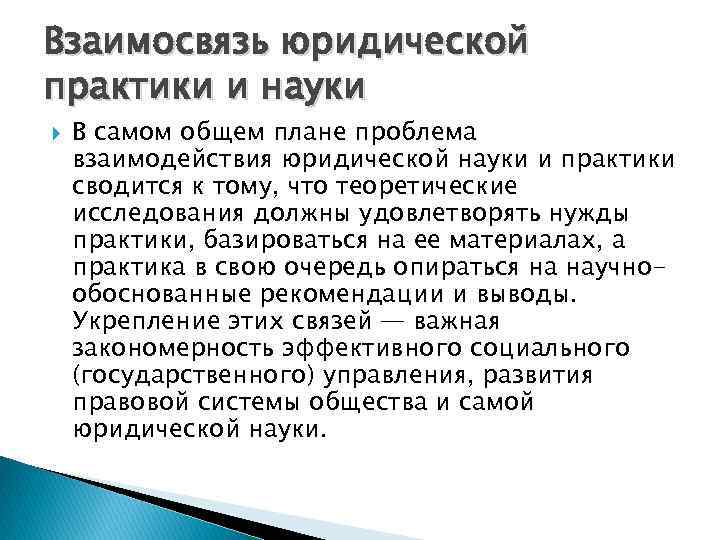 Взаимосвязь юридической практики и науки

В самом общем плане проблема взаимодействия юридической науки и практики сводится к тому, что теоретические исследования должны удовлетворять нужды практики, базироваться на ее материалах, а практика в свою очередь опираться на научно-обоснованные рекомендации и выводы. Укрепление этих связей — важная закономерность эффективного социального (государственного) управления, развития правовой системы общества и самой юридической науки.